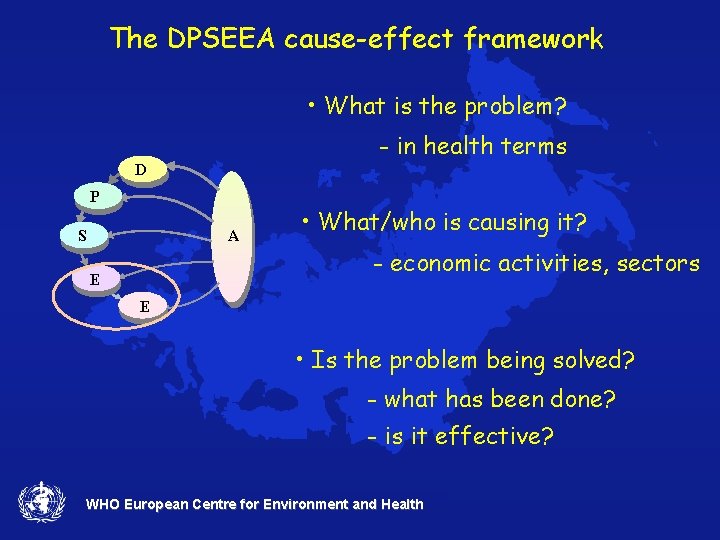 The DPSEEA cause-effect framework

D
P
S
E
E
A

• What is the problem?
- in health terms

• What/who is causing it?
- economic activities, sectors

• Is the problem being solved?
- what has been done?
- is it effective?

WHO European Centre for Environment and Health